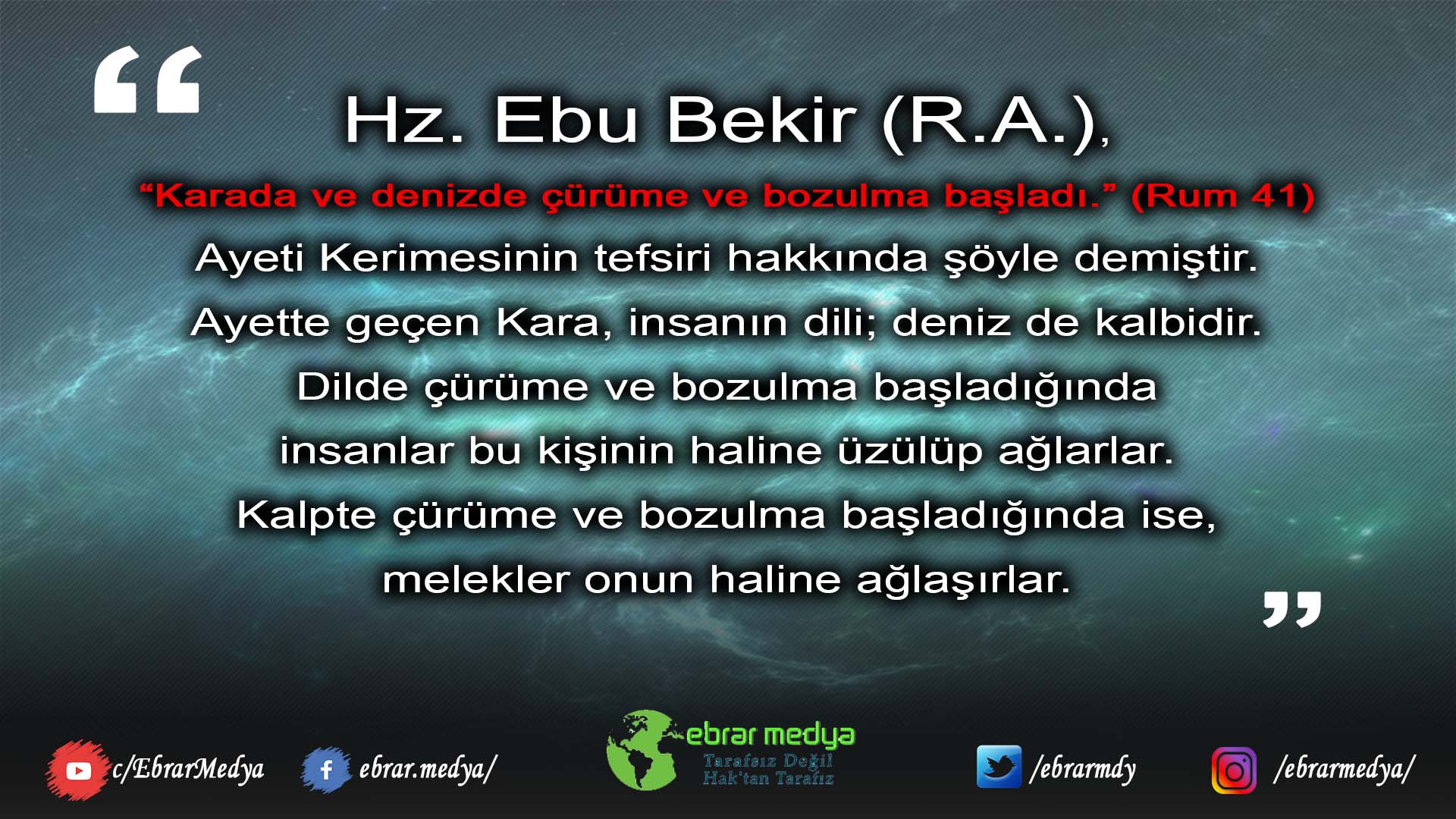 “

Hz. Ebu Bekir (R.A.),

“Karada ve denizde çürüme ve bozulma başladı.” (Rum 41)

Ayeti Kerimesinin tefsiri hakkında şöyle demiştir. Ayette geçen Kara, insanın dili; deniz de kalbidir. Dilde çürüme ve bozulma başladığında insanlar bu kişinin haline üzülüp ağlarlar. Kalpte çürüme ve bozulma başladığında ise, melekler onun haline ağlaşırlar.

”

c/EbrarMedya

ebrar.medya/

ebrar medya
Tarafsız Değil
Hak'tan Tarafız

/ebrarmdy

/ebrarmedya/